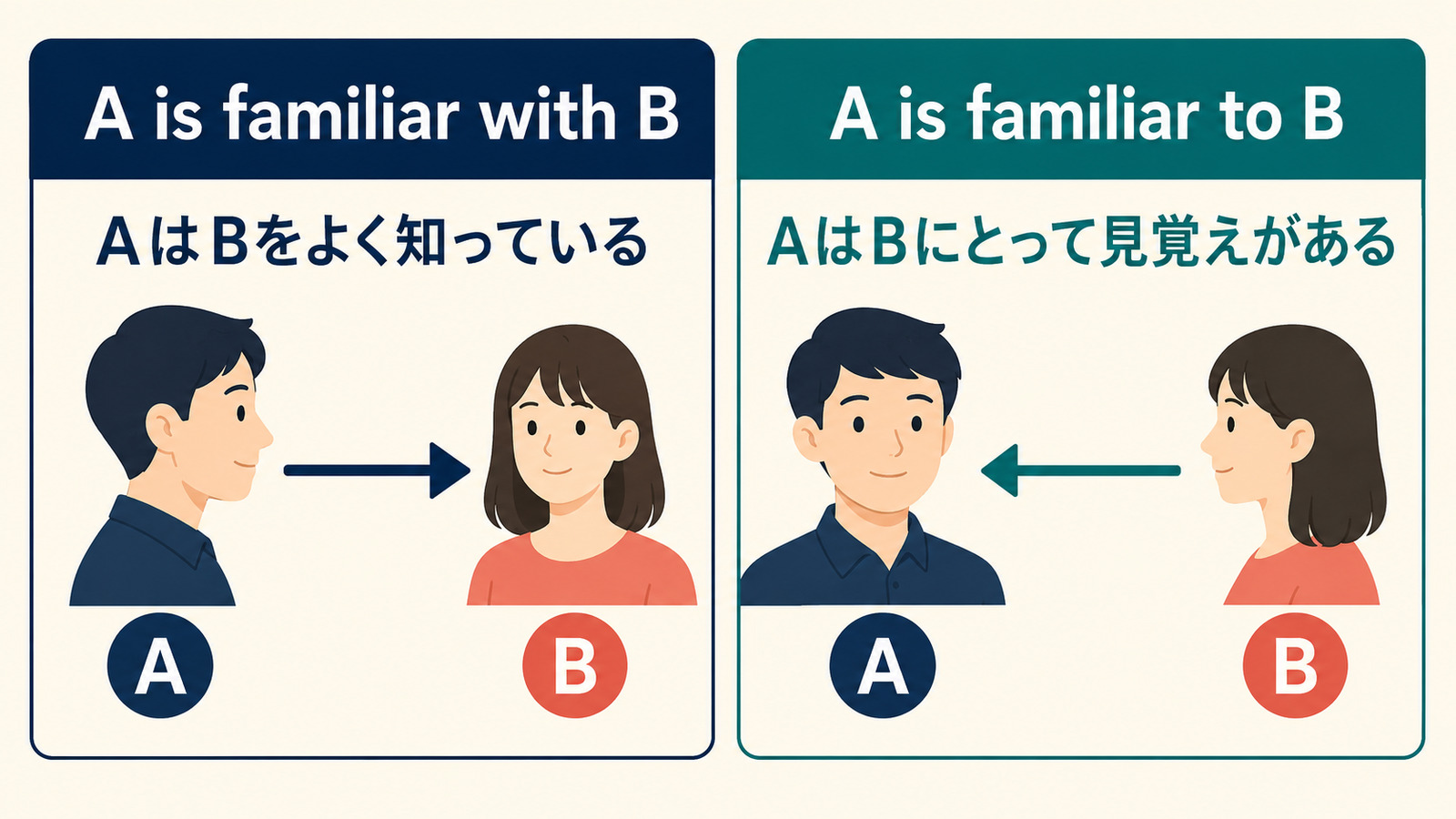 A is familiar with B

AはBをよく知っている

A

B

A is familiar to B

AはBにとって見覚えがある

A

B